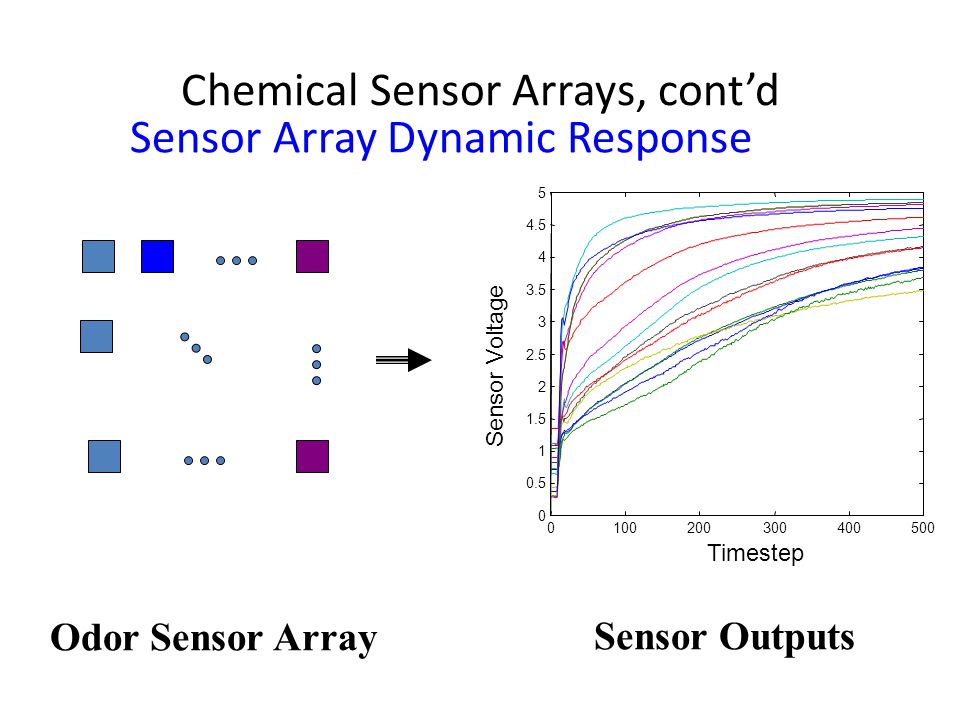 Chemical Sensor Arrays, cont'd
Sensor Array Dynamic Response

Sensor Voltage

5
4.5
4
3.5
3
2.5
2
1.5
1
0.5
0

0 100 200 300 400 500

Timestep

Odor Sensor Array

Sensor Outputs